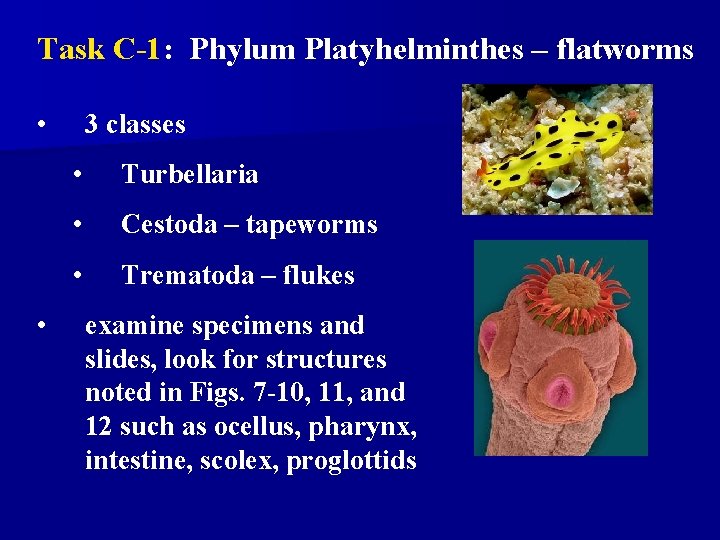 Task C-1: Phylum Platyhelminthes – flatworms

• 3 classes
  • Turbellaria
  • Cestoda – tapeworms
  • Trematoda – flukes
• examine specimens and slides, look for structures noted in Figs. 7-10, 11, and 12 such as ocellus, pharynx, intestine, scolex, proglottids